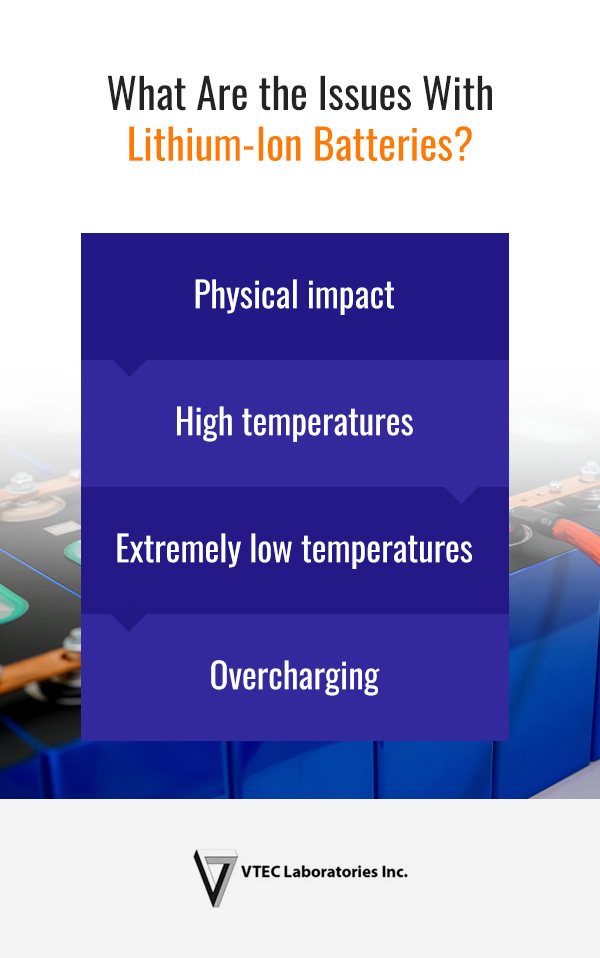 What Are the Issues With
Lithium-Ion Batteries?

Physical impact

High temperatures

Extremely low temperatures

Overcharging

VTEC Laboratories Inc.